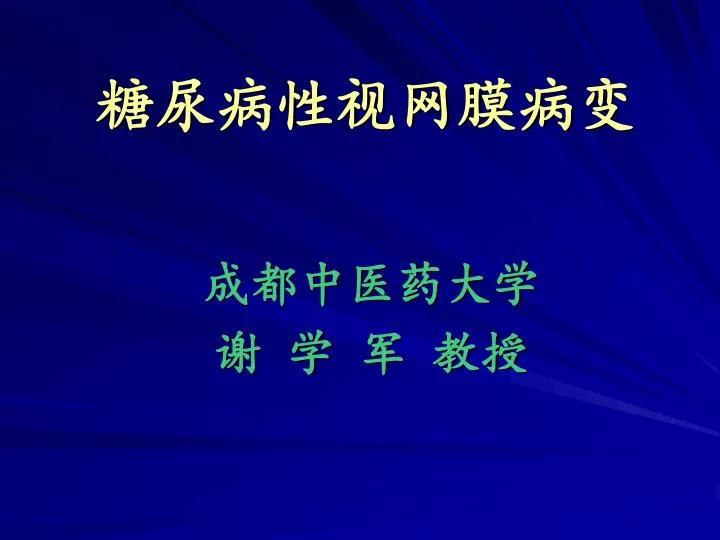 糖尿病性视网膜病变

成都中医药大学
谢 学 军 教授